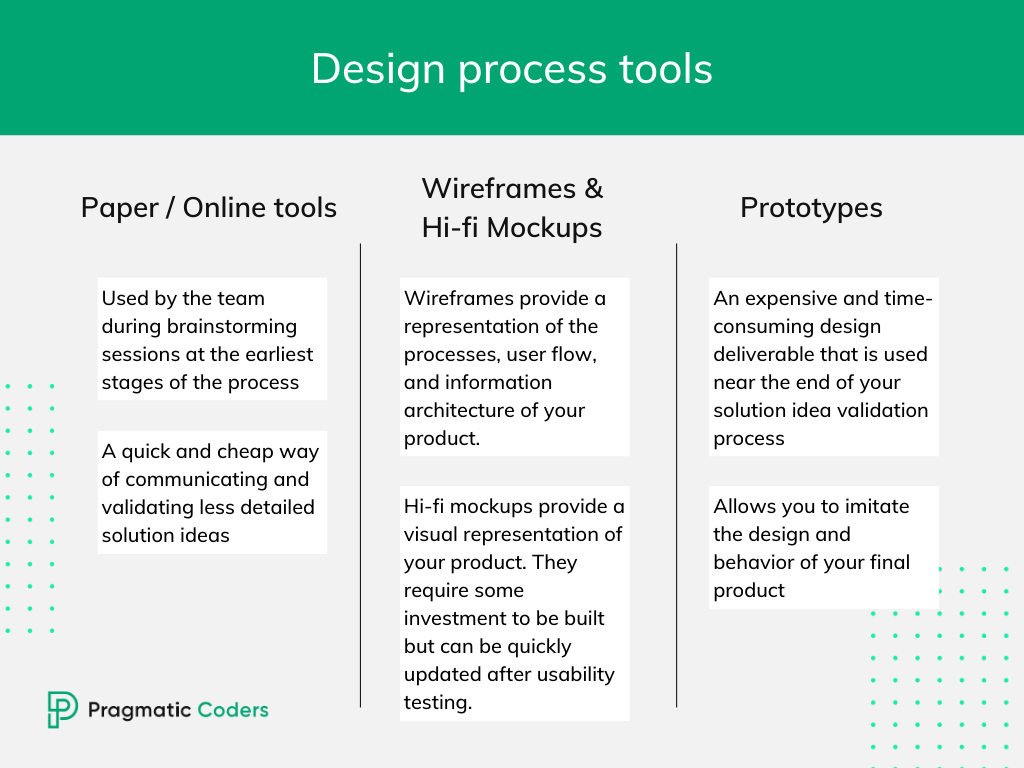 Design process tools

Paper / Online tools

Used by the team during brainstorming sessions at the earliest stages of the process

A quick and cheap way of communicating and validating less detailed solution ideas

Wireframes & Hi-fi Mockups

Wireframes provide a representation of the processes, user flow, and information architecture of your product.

Hi-fi mockups provide a visual representation of your product. They require some investment to be built but can be quickly updated after usability testing.

Prototypes

An expensive and time-consuming design deliverable that is used near the end of your solution idea validation process

Allows you to imitate the design and behavior of your final product

Pragmatic Coders